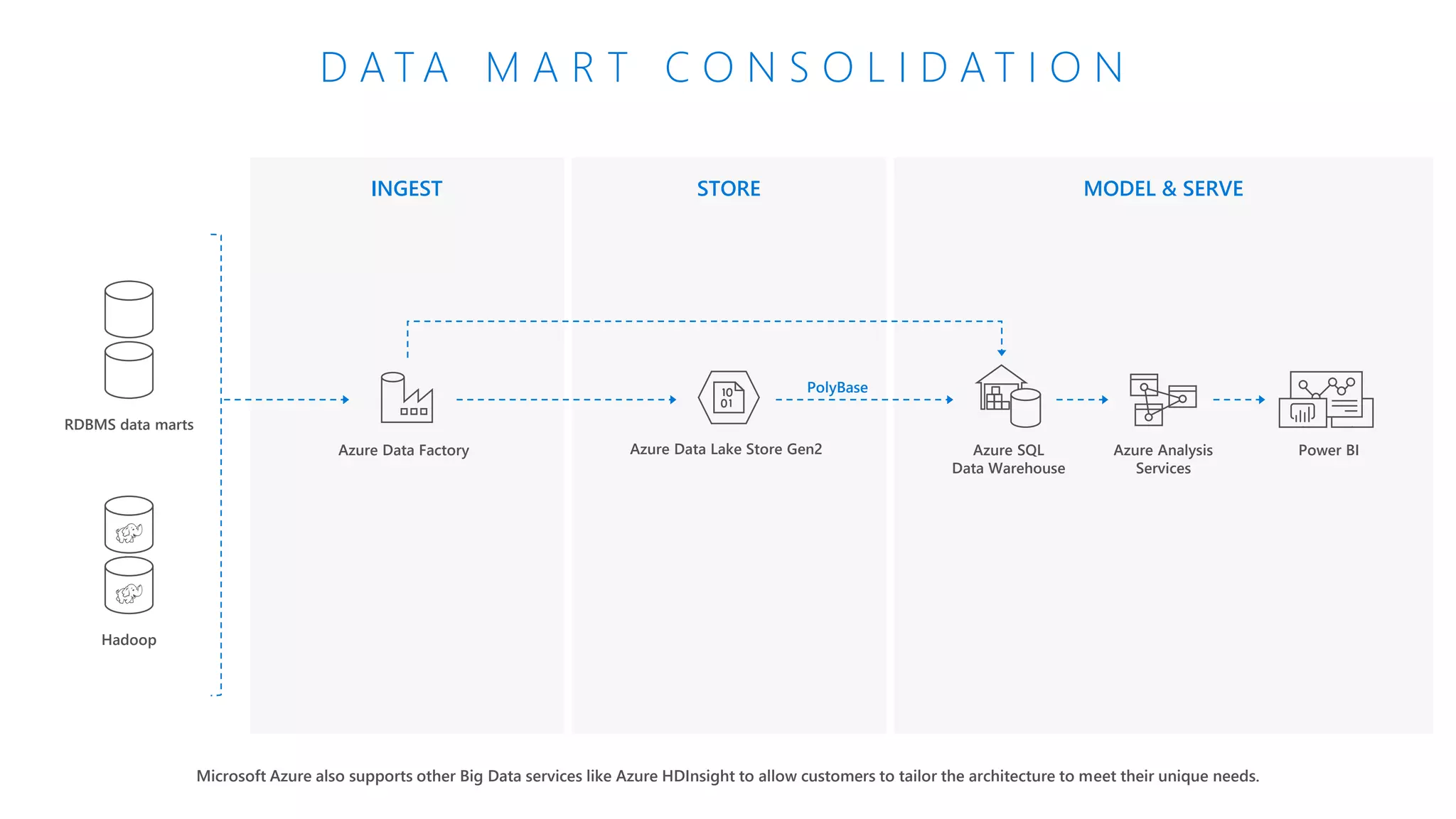 DATA MART CONSOLIDATION

INGEST

STORE

MODEL & SERVE

RDBMS data marts

Hadoop

Azure Data Factory

10
01

Azure Data Lake Store Gen2

PolyBase

Azure SQL
Data Warehouse

Azure Analysis
Services

Power BI

Microsoft Azure also supports other Big Data services like Azure HDInsight to allow customers to tailor the architecture to meet their unique needs.